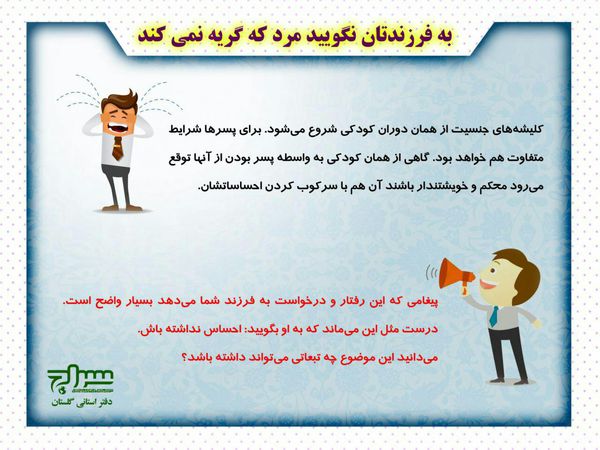 به فرزندتان نگویید مرد که گریه نمی کند

کلیشه‌های جنسیت از همان دوران کودکی شروع می‌شود. برای پسرها شرایط متفاوت هم خواهد بود. گاهی از همان کودکی به واسطه پسر بودن از آنها توقع می‌رود محکم و خویشتندار باشند آن هم با سرکوب کردن احساساتشان.

پیغامی که این رفتار و درخواست به فرزند شما می‌دهد بسیار واضح است. درست مثل این می‌ماند که به او بگویید: احساس نداشته باش. می‌دانید این موضوع چه تبعاتی می‌تواند داشته باشد؟

سراج
دفتر استانی گلستان